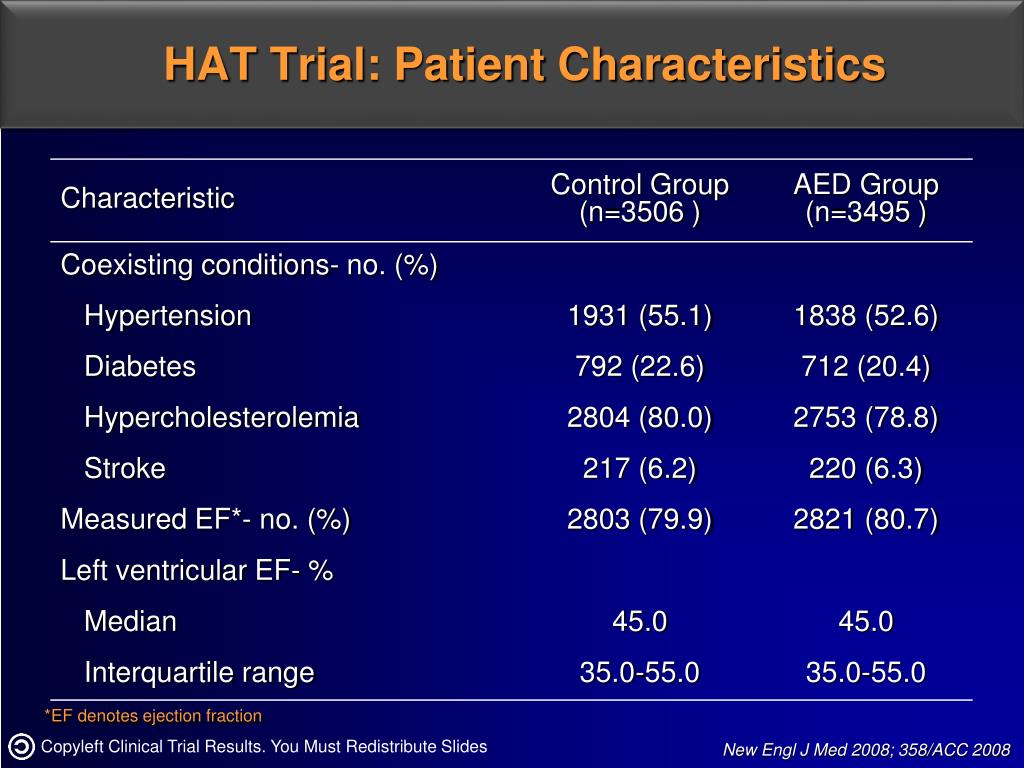 HAT Trial: Patient Characteristics

| Characteristic | Control Group (n=3506 ) | AED Group (n=3495 ) |
|---|---|---|
| Coexisting conditions- no. (%) | | |
| Hypertension | 1931 (55.1) | 1838 (52.6) |
| Diabetes | 792 (22.6) | 712 (20.4) |
| Hypercholesterolemia | 2804 (80.0) | 2753 (78.8) |
| Stroke | 217 (6.2) | 220 (6.3) |
| Measured EF*- no. (%) | 2803 (79.9) | 2821 (80.7) |
| Left ventricular EF- % | | |
| Median | 45.0 | 45.0 |
| Interquartile range | 35.0-55.0 | 35.0-55.0 |

*EF denotes ejection fraction

Copyleft Clinical Trial Results. You Must Redistribute Slides

New Engl J Med 2008; 358/ACC 2008